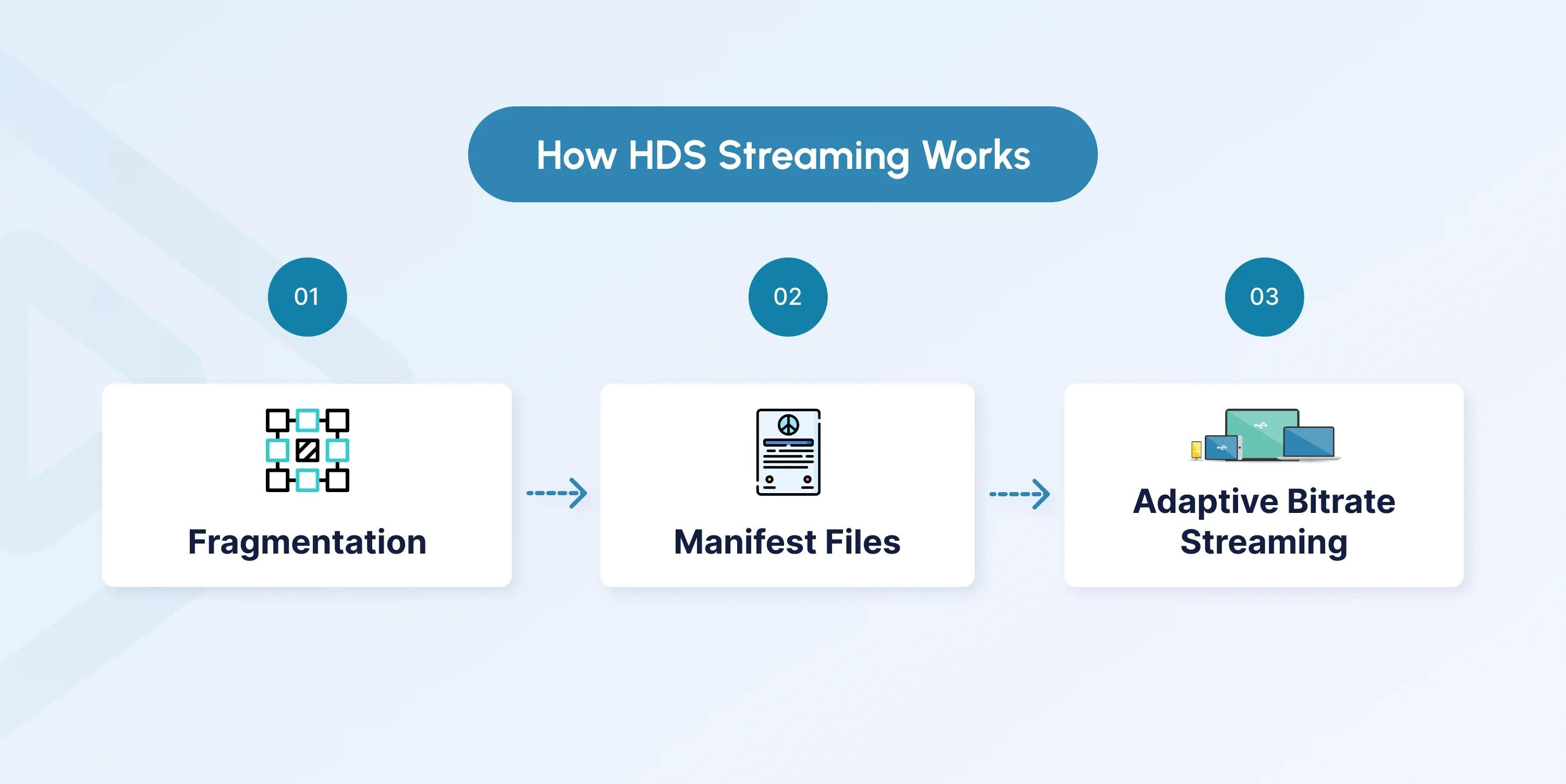 How HDS Streaming Works

01

Fragmentation

02

Manifest Files

03

Adaptive Bitrate Streaming